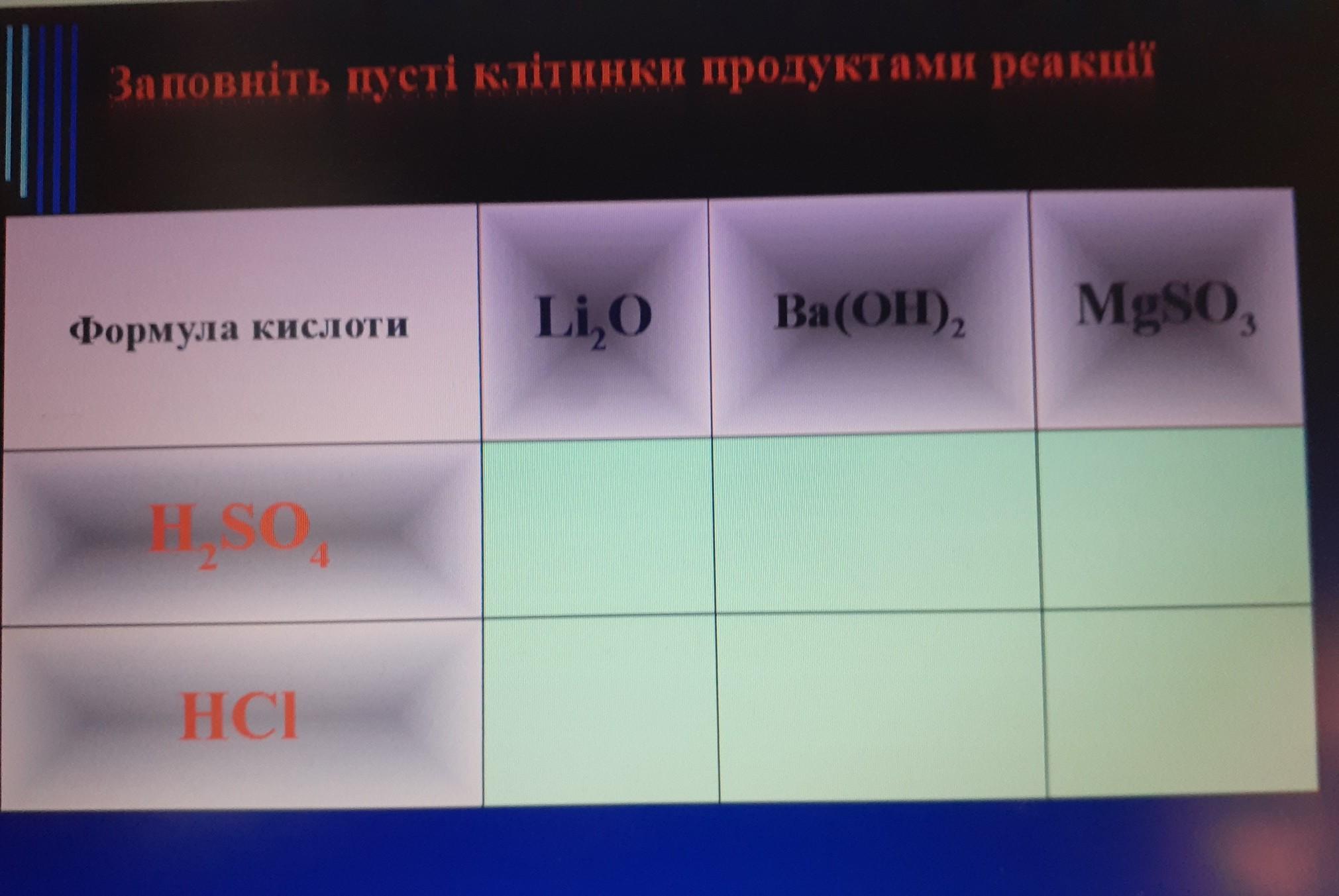 Заповніть пусті клітинки продуктами реакції

| Формула кислоти | $Li_2O$ | $Ba(OH)_2$ | $MgSO_3$ |
|---|---|---|---|
| $H_2SO_4$ | | | |
| $HCl$ | | | |